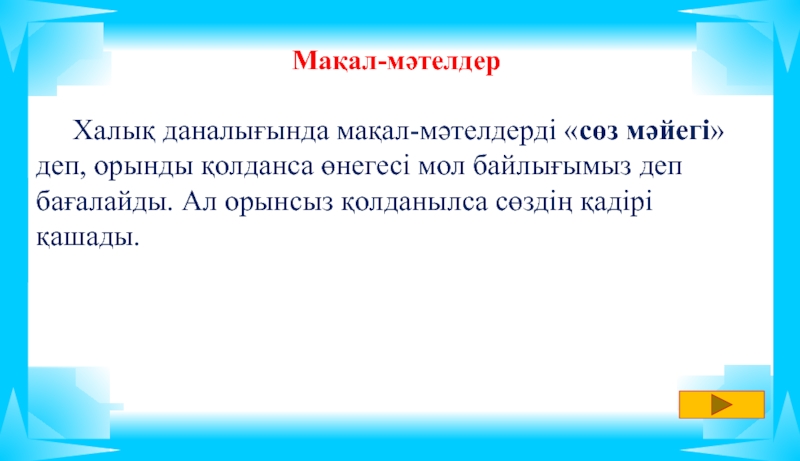 Мақал-мәтелдер

Халық даналығында мақал-мәтелдерді «сөз мәйегі» деп, орынды қолданса өнегесі мол байлығымыз деп бағалайды. Ал орынсыз қолданылса сөздің қадірі қашады.